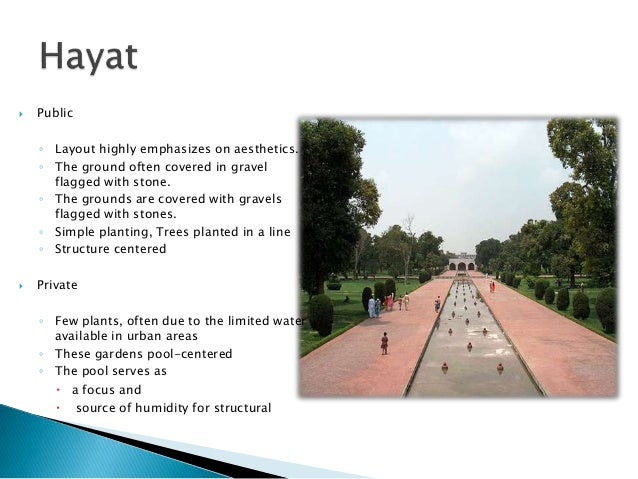 Hayat

Public

Layout highly emphasizes on aesthetics.
The ground often covered in gravel flagged with stone.
The grounds are covered with gravels flagged with stones.
Simple planting, Trees planted in a line
Structure centered

Private

Few plants, often due to the limited water available in urban areas
These gardens pool-centered
The pool serves as
a focus and
source of humidity for structural